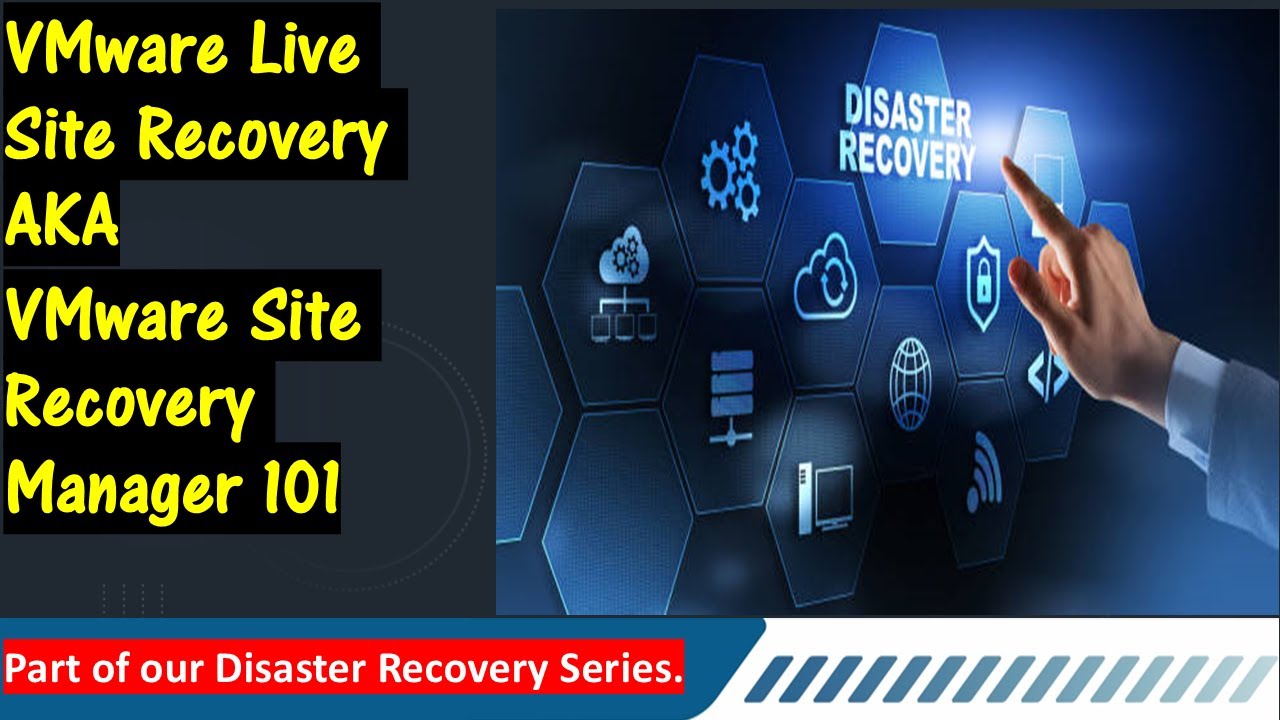 VMware Live Site Recovery AKA VMware Site Recovery Manager 101

DISASTER RECOVERY

Part of our Disaster Recovery Series.